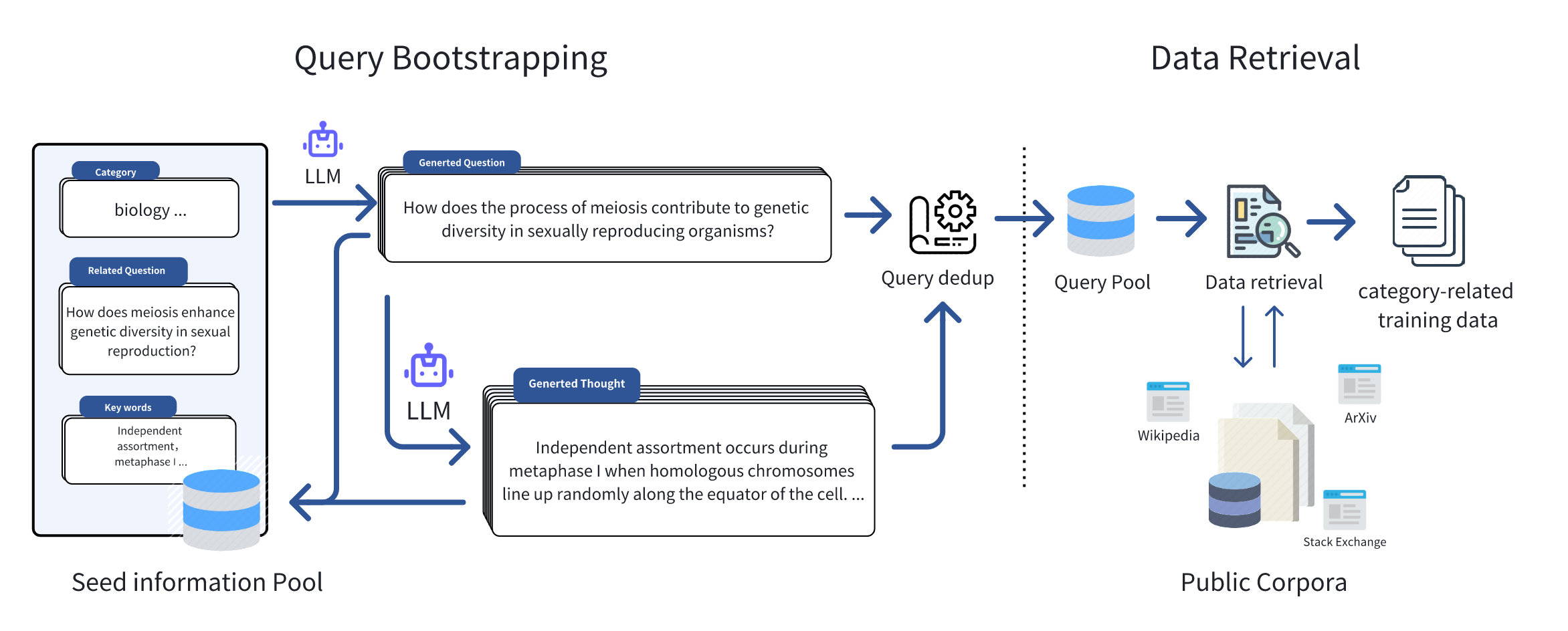 Query Bootstrapping

Data Retrieval

Category

biology ...

Related Question

How does meiosis enhance genetic diversity in sexual reproduction?

Key words

Independent assortment, metaphase I ...

Seed information Pool

LLM

Generted Question

How does the process of meiosis contribute to genetic diversity in sexually reproducing organisms?

LLM

Generted Thought

Independent assortment occurs during metaphase I when homologous chromosomes line up randomly along the equator of the cell. ...

Query dedup

Query Pool

Data retrieval

category-related training data

Wikipedia

ArXiv

Stack Exchange

Public Corpora